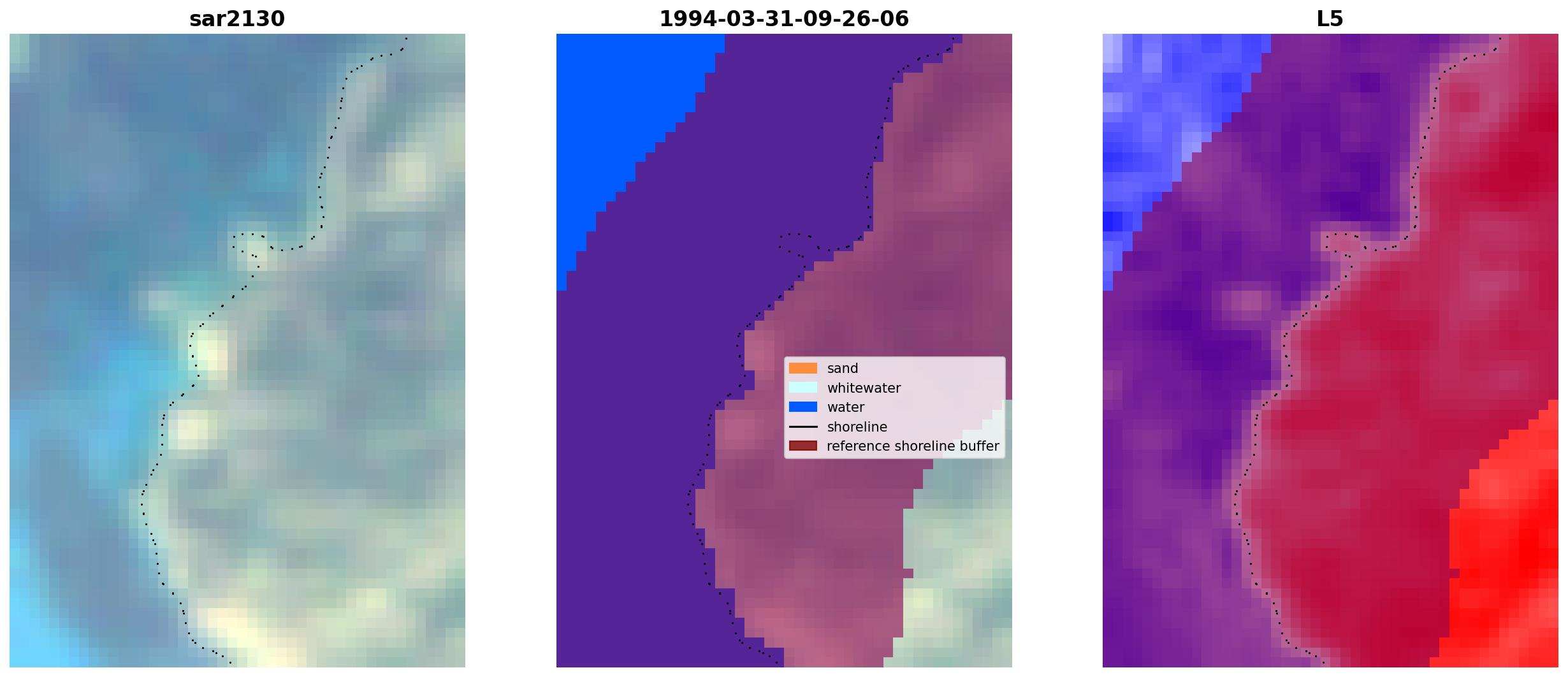 sar2130

1994-03-31-09-26-06

sand
whitewater
water
shoreline
reference shoreline buffer

L5